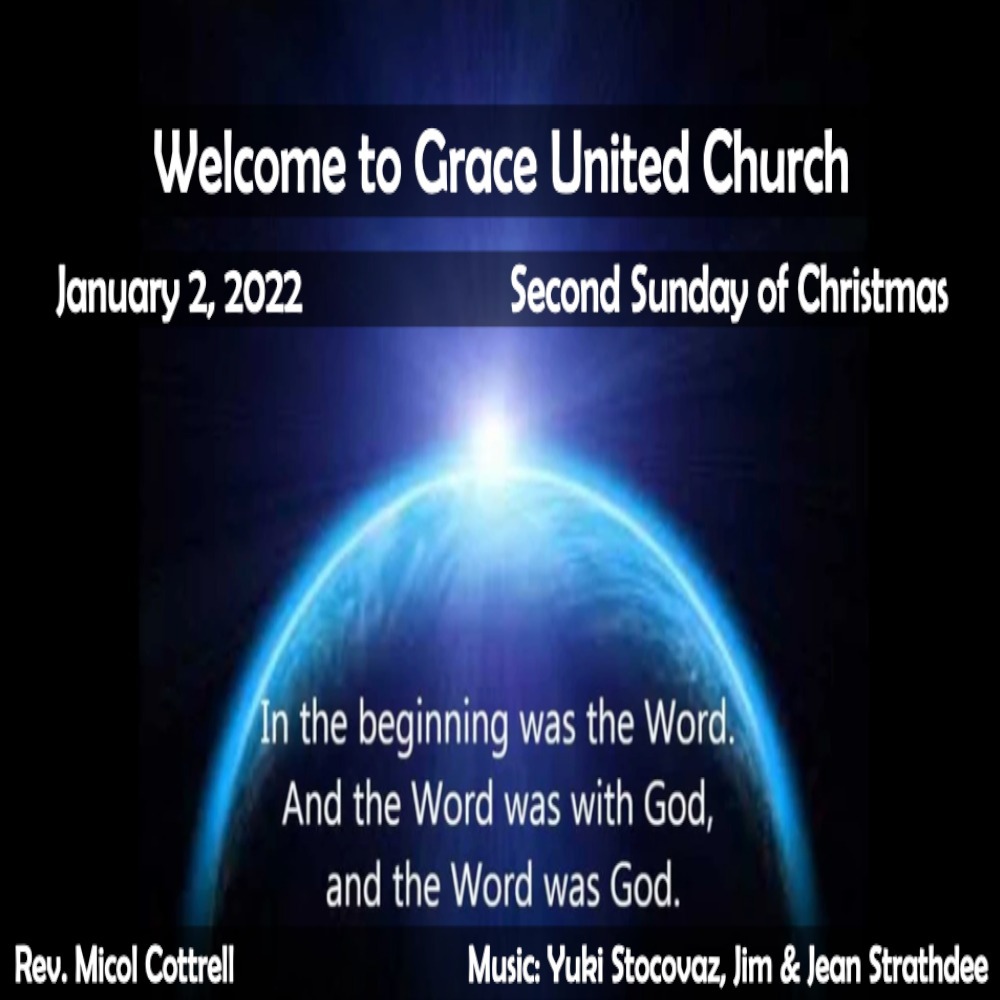 Welcome to Grace United Church

January 2, 2022

Second Sunday of Christmas

In the beginning was the Word.
And the Word was with God,
and the Word was God.

Rev. Micol Cottrell

Music: Yuki Stocovaz, Jim & Jean Strathdee